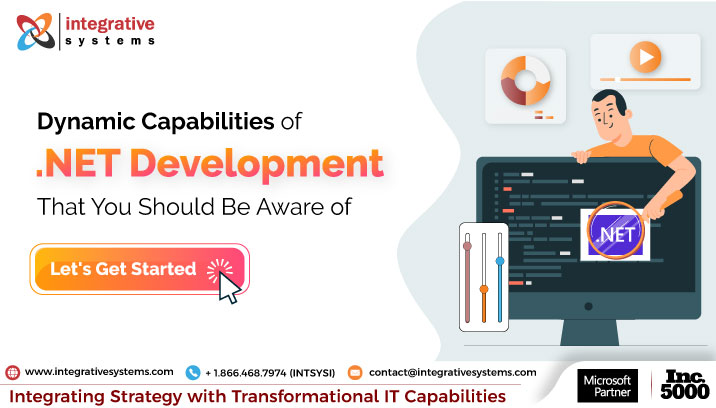 integrative
systems

Dynamic Capabilities of
.NET Development
That You Should Be Aware of

Let's Get Started

.NET

www.integrativesystems.com
+ 1.866.468.7974 (INTSYSI)
contact@integrativesystems.com

Integrating Strategy with Transformational IT Capabilities

Microsoft Partner

Inc. 5000